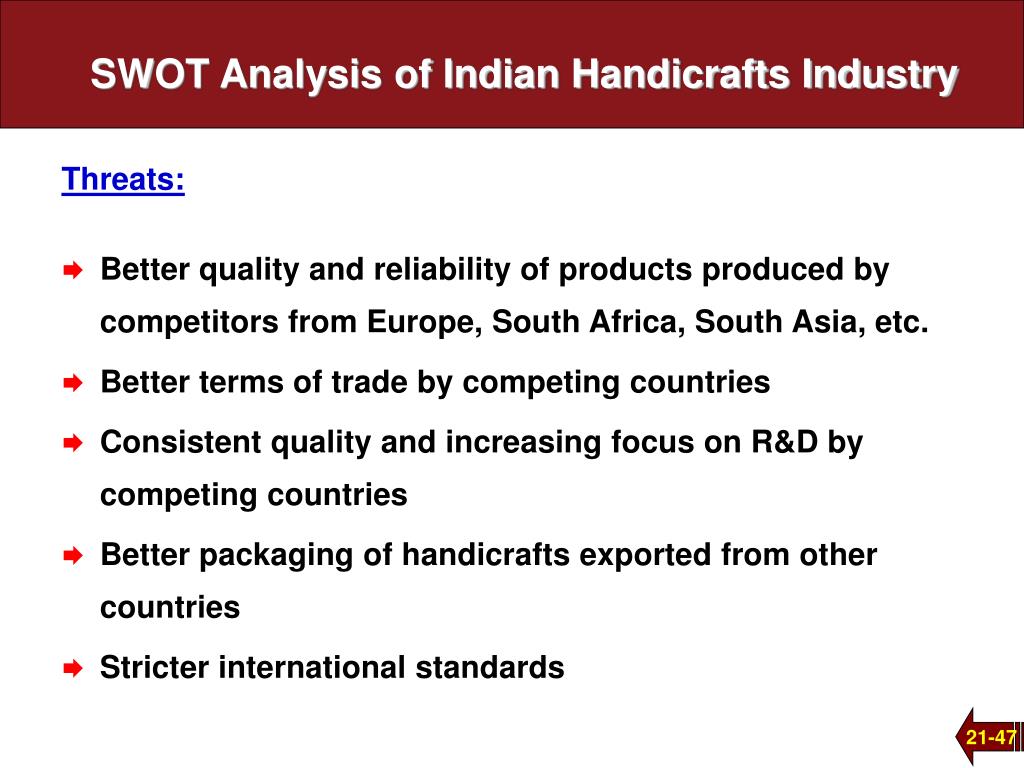 SWOT Analysis of Indian Handicrafts Industry

Threats:

Better quality and reliability of products produced by competitors from Europe, South Africa, South Asia, etc.

Better terms of trade by competing countries

Consistent quality and increasing focus on R&D by competing countries

Better packaging of handicrafts exported from other countries

Stricter international standards

21-47